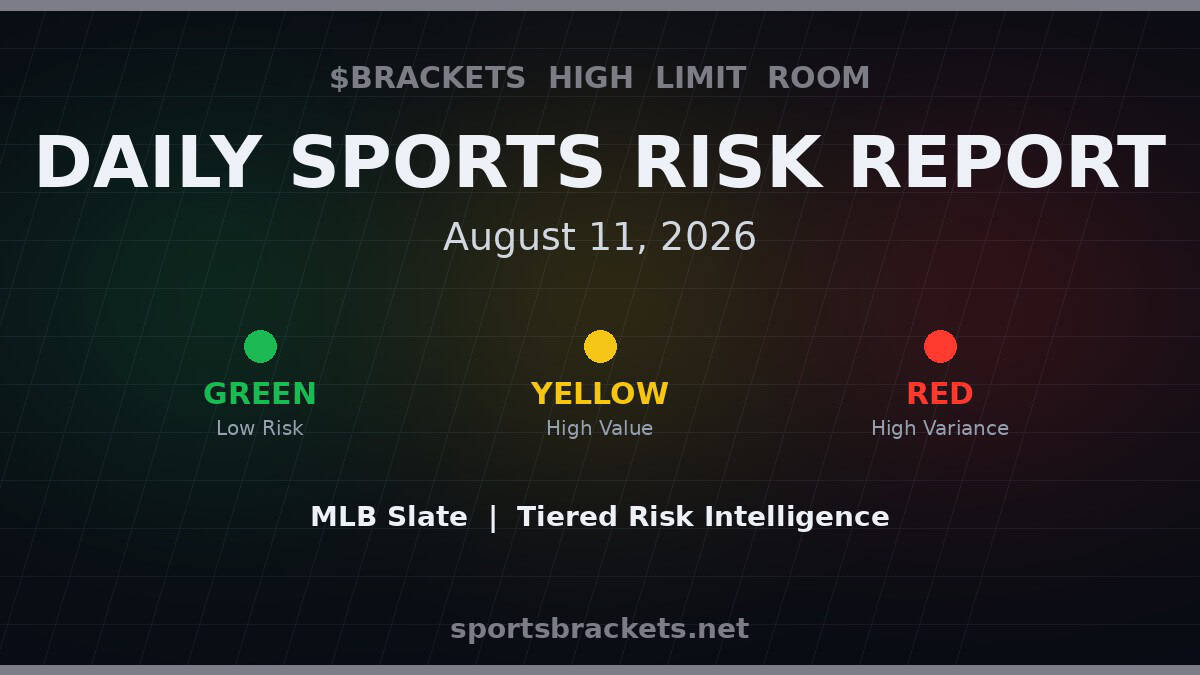 $BRACKETS HIGH LIMIT ROOM

DAILY SPORTS RISK REPORT

August 11, 2026

GREEN
Low Risk

YELLOW
High Value

RED
High Variance

MLB Slate | Tiered Risk Intelligence

sportsbrackets.net